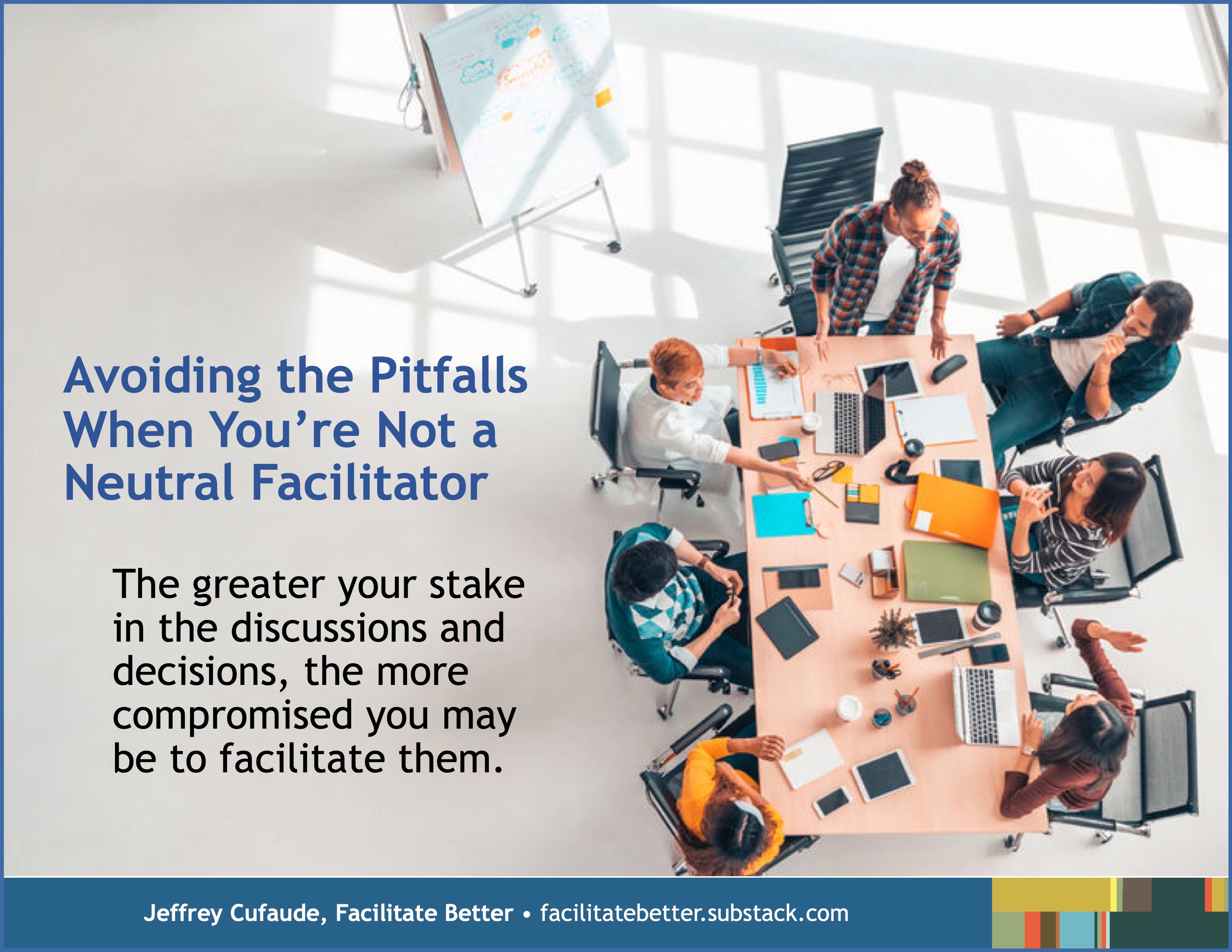 Avoiding the Pitfalls When You're Not a Neutral Facilitator

The greater your stake in the discussions and decisions, the more compromised you may be to facilitate them.

Jeffrey Cufaude, Facilitate Better • facilitatebetter.substack.com